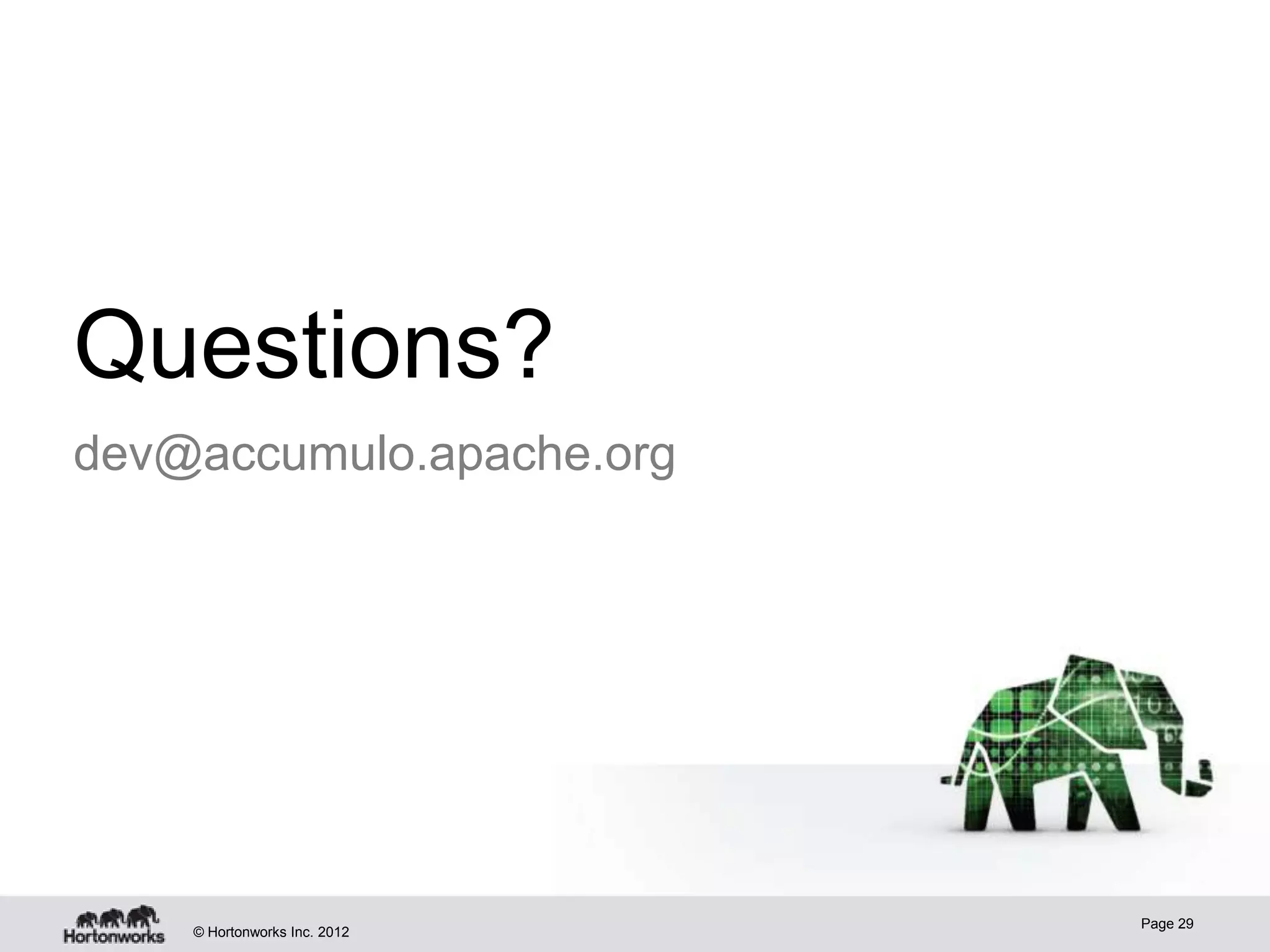 Questions?

dev@accumulo.apache.org

Hortonworks

© Hortonworks Inc. 2012

Page 29